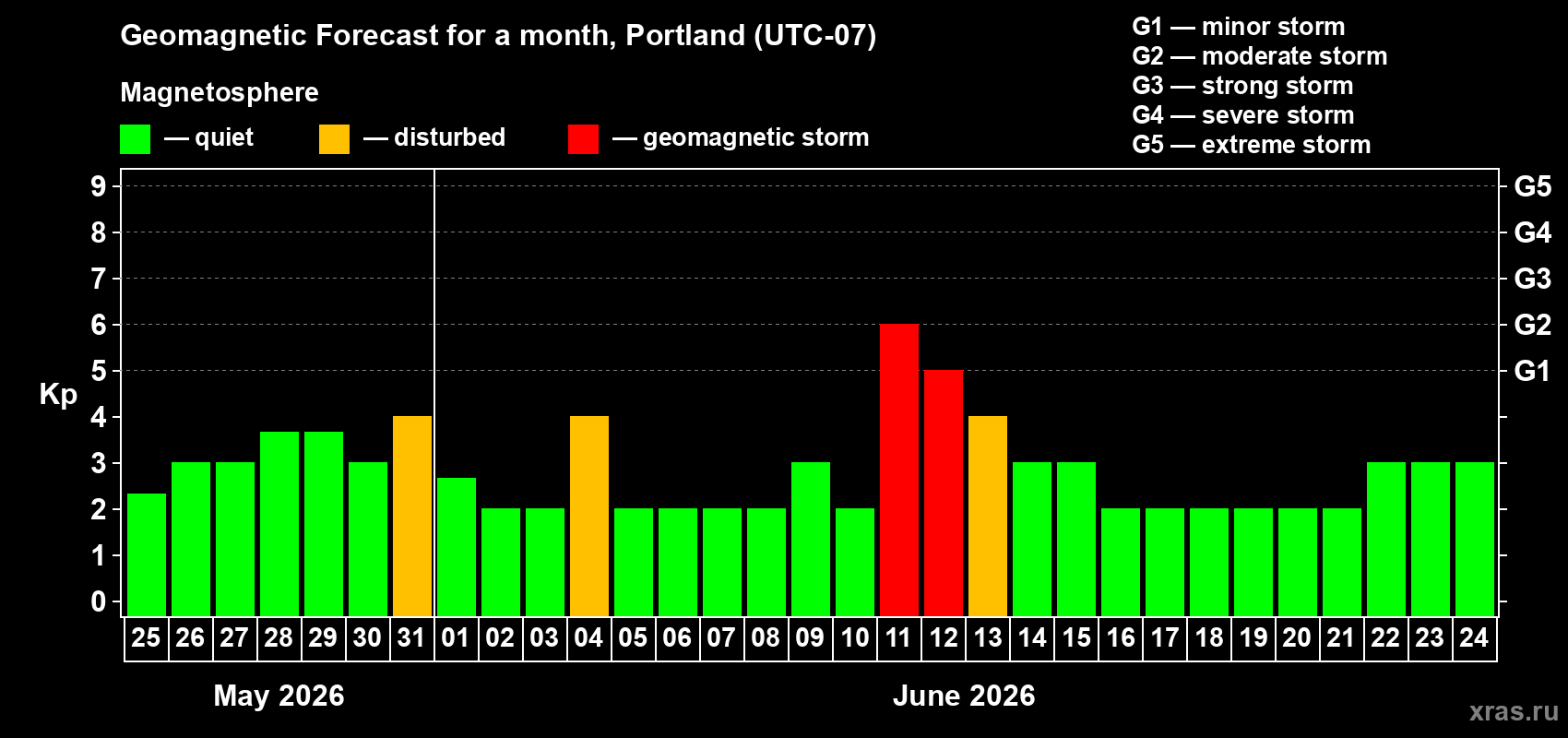 Geomagnetic Forecast for a month, Portland (UTC-07)

Magnetosphere

— quiet — disturbed — geomagnetic storm

G1 — minor storm
G2 — moderate storm
G3 — strong storm
G4 — severe storm
G5 — extreme storm

Kp

9
8
7
6
5
4
3
2
1
0

G5
G4
G3
G2
G1

25 26 27 28 29 30 31 01 02 03 04 05 06 07 08 09 10 11 12 13 14 15 16 17 18 19 20 21 22 23 24

May 2026

June 2026

xras.ru